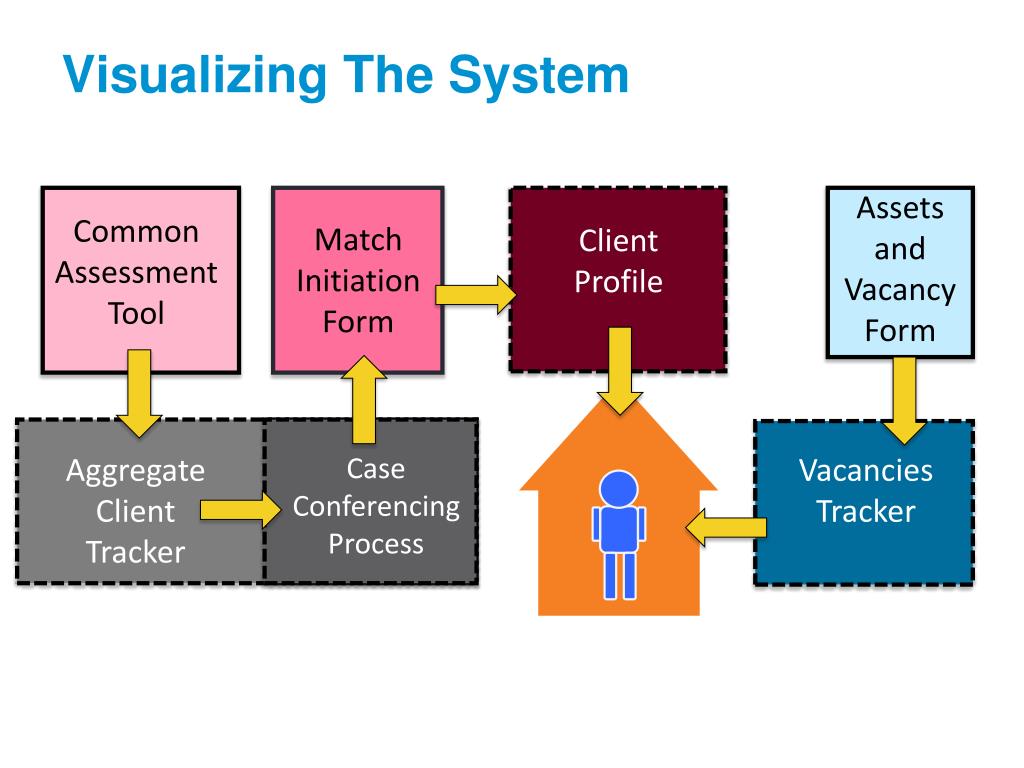 Visualizing The System

Common Assessment Tool

Match Initiation Form

Client Profile

Assets and Vacancy Form

Aggregate Client Tracker

Case Conferencing Process

Vacancies Tracker